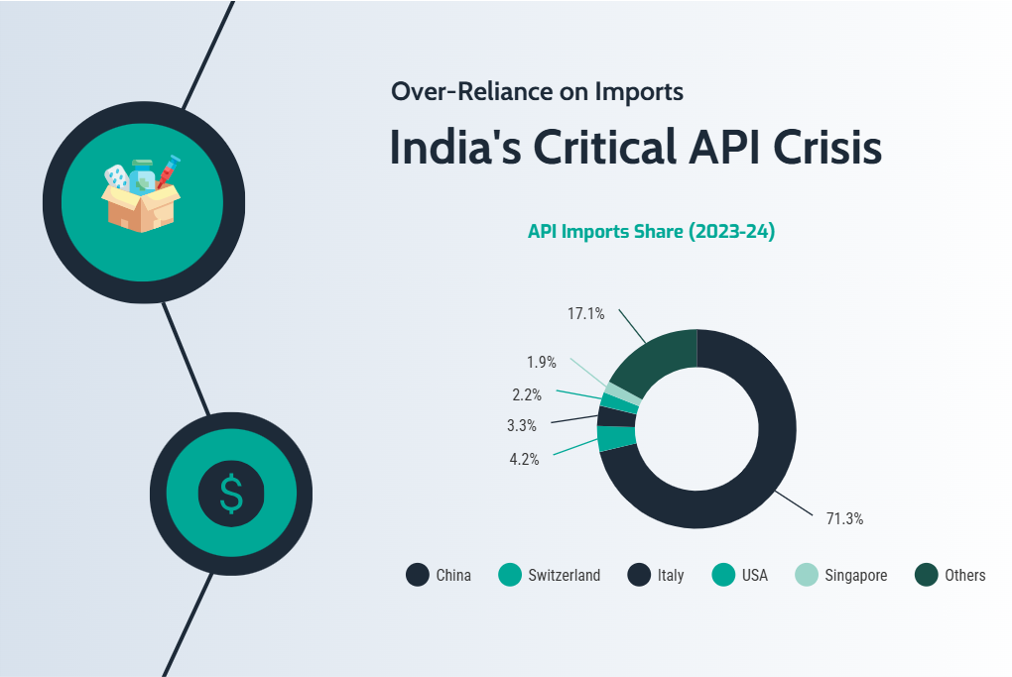 Over-Reliance on Imports

India's Critical API Crisis

API Imports Share (2023-24)

17.1%

1.9%

2.2%

3.3%

4.2%

71.3%

China Switzerland Italy USA Singapore Others

$